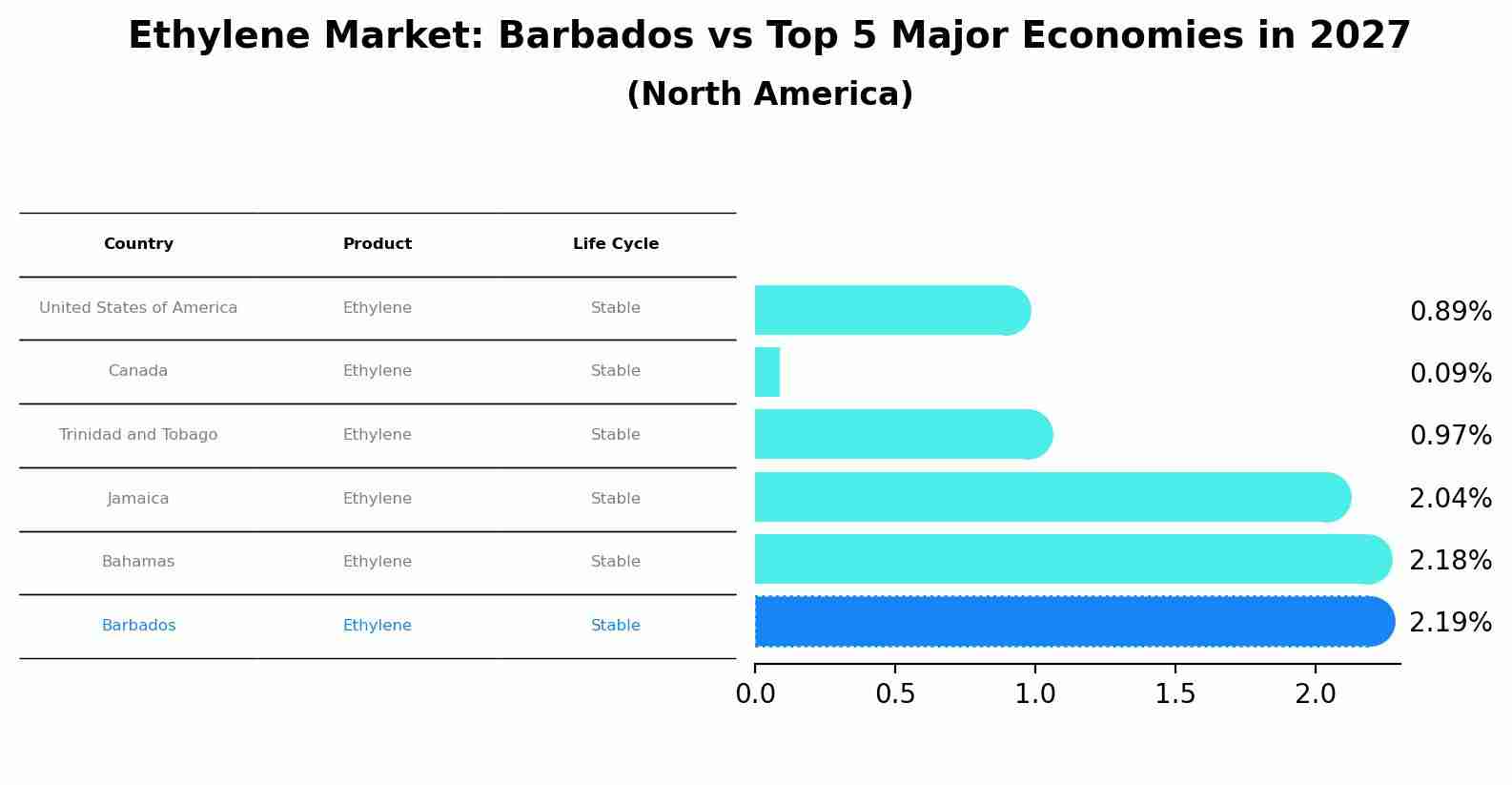 Ethylene Market: Barbados vs Top 5 Major Economies in 2027
(North America)

| Country | Product | Life Cycle |
|---|---|---|
| United States of America | Ethylene | Stable |
| Canada | Ethylene | Stable |
| Trinidad and Tobago | Ethylene | Stable |
| Jamaica | Ethylene | Stable |
| Bahamas | Ethylene | Stable |
| Barbados | Ethylene | Stable |

0.89%
0.09%
0.97%
2.04%
2.18%
2.19%

0.0 0.5 1.0 1.5 2.0